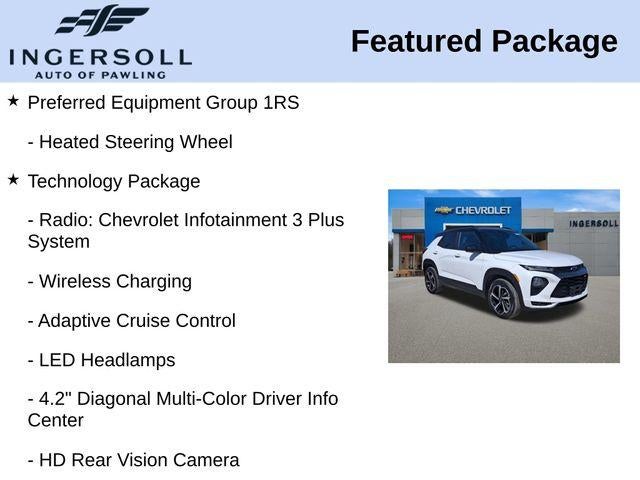 INGERSOLL
AUTO OF PAWLING

Featured Package

★ Preferred Equipment Group 1RS

- Heated Steering Wheel

★ Technology Package

- Radio: Chevrolet Infotainment 3 Plus System

- Wireless Charging

- Adaptive Cruise Control

- LED Headlamps

- 4.2" Diagonal Multi-Color Driver Info Center

- HD Rear Vision Camera

CHEVROLET

INGERSOLL